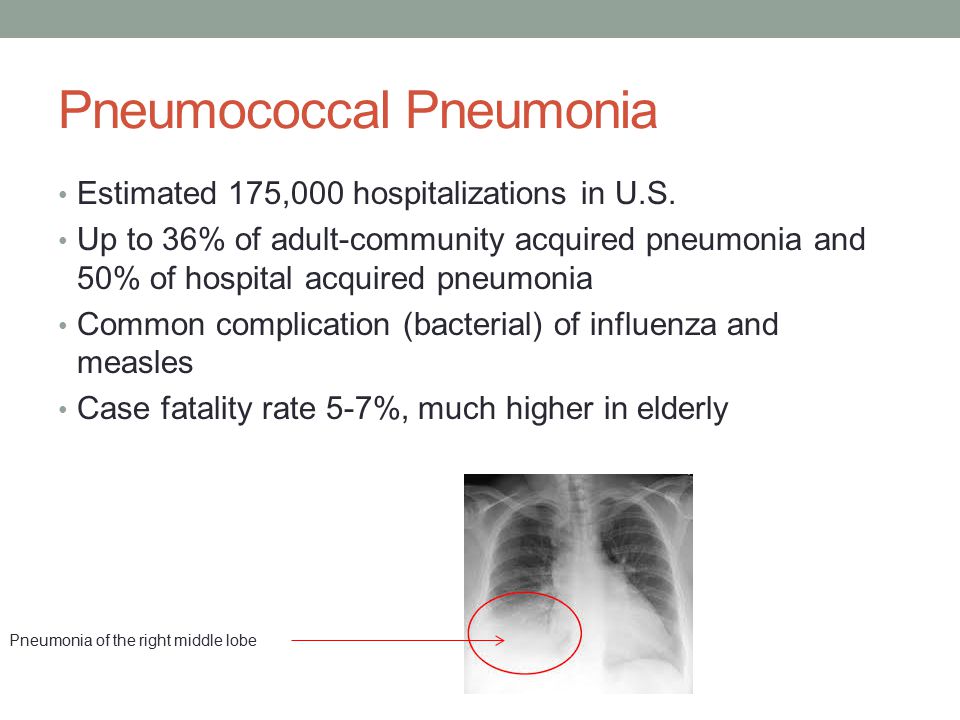 Pneumococcal Pneumonia

• Estimated 175,000 hospitalizations in U.S.
• Up to 36% of adult-community acquired pneumonia and 50% of hospital acquired pneumonia
• Common complication (bacterial) of influenza and measles
• Case fatality rate 5-7%, much higher in elderly

Pneumonia of the right middle lobe